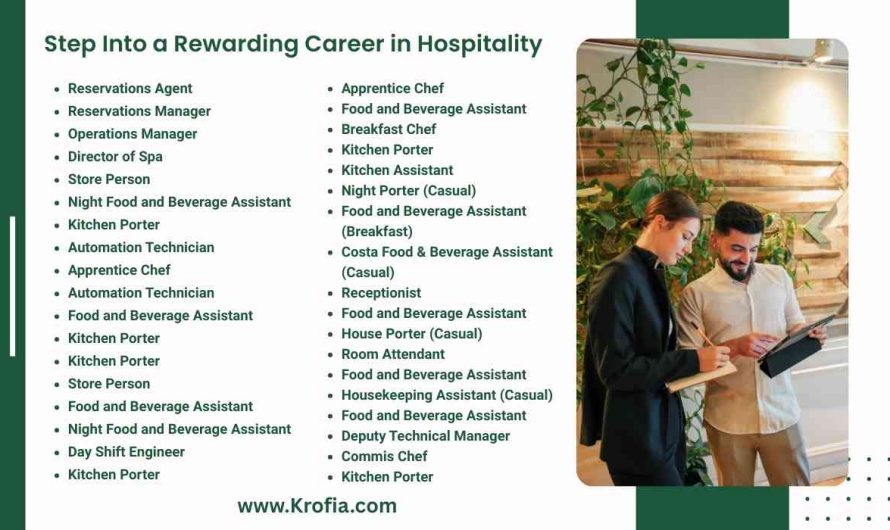 Step Into a Rewarding Career in Hospitality

- Reservations Agent
- Reservations Manager
- Operations Manager
- Director of Spa
- Store Person
- Night Food and Beverage Assistant
- Kitchen Porter
- Automation Technician
- Apprentice Chef
- Automation Technician
- Food and Beverage Assistant
- Kitchen Porter
- Kitchen Porter
- Store Person
- Food and Beverage Assistant
- Night Food and Beverage Assistant
- Day Shift Engineer
- Kitchen Porter

- Apprentice Chef
- Food and Beverage Assistant
- Breakfast Chef
- Kitchen Porter
- Kitchen Assistant
- Night Porter (Casual)
- Food and Beverage Assistant (Breakfast)
- Costa Food & Beverage Assistant (Casual)
- Receptionist
- Food and Beverage Assistant
- House Porter (Casual)
- Room Attendant
- Food and Beverage Assistant
- Housekeeping Assistant (Casual)
- Food and Beverage Assistant
- Deputy Technical Manager
- Commis Chef
- Kitchen Porter

www.Krofia.com